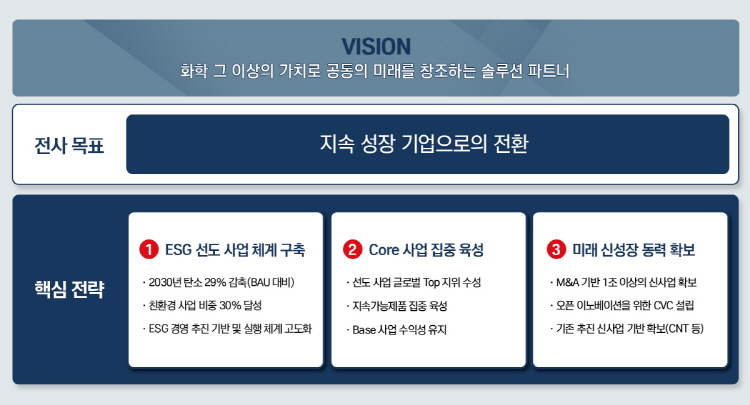 VISION
화학 그 이상의 가치로 공동의 미래를 창조하는 솔루션 파트너

전사 목표

지속 성장 기업으로의 전환

핵심 전략

1 ESG 선도 사업 체계 구축
· 2030년 탄소 29% 감축(BAU 대비)
· 친환경 사업 비중 30% 달성
· ESG 경영 추진 기반 및 실행 체계 고도화

2 Core 사업 집중 육성
· 선도 사업 글로벌 Top 지위 수성
· 지속가능제품 집중 육성
· Base 사업 수익성 유지

3 미래 신성장 동력 확보
· M&A 기반 1조 이상의 신사업 확보
· 오픈 이노베이션을 위한 CVC 설립
· 기존 추진 신사업 기반 확보(CNT 등)